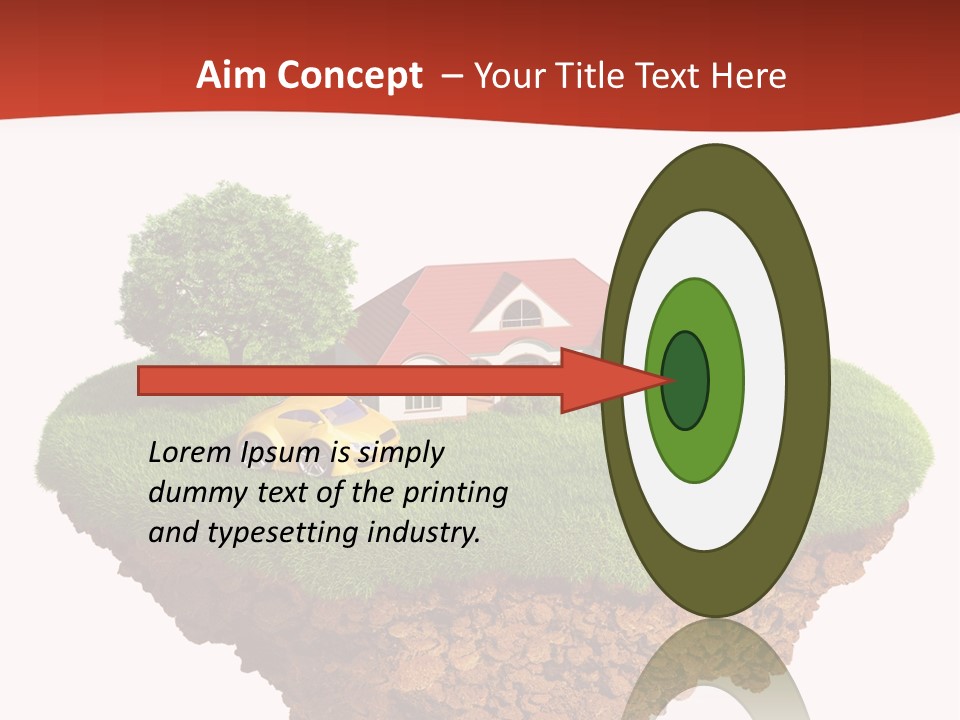 Aim Concept – Your Title Text Here

Lorem Ipsum is simply dummy text of the printing and typesetting industry.